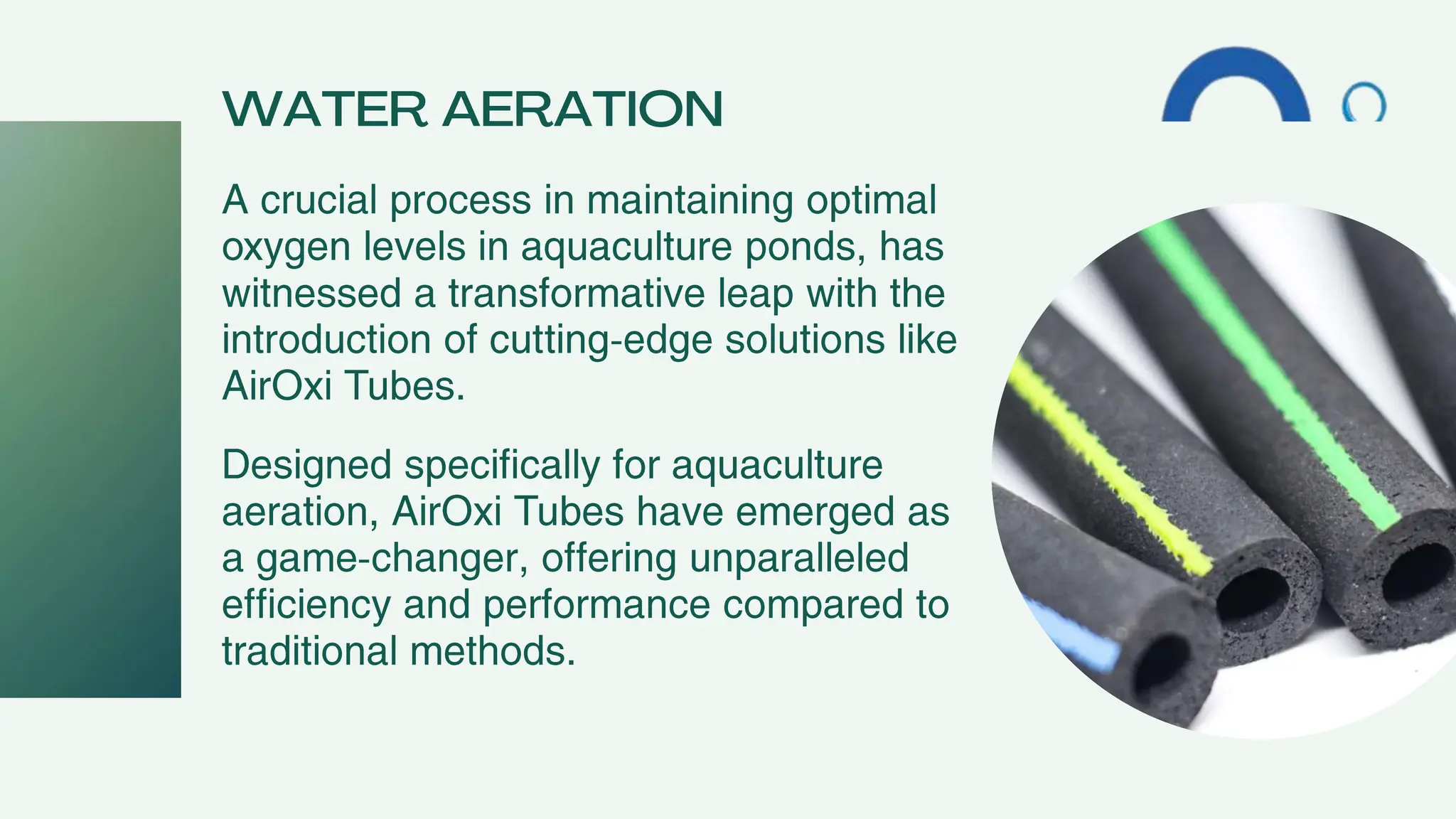 WATER AERATION

A crucial process in maintaining optimal oxygen levels in aquaculture ponds, has witnessed a transformative leap with the introduction of cutting-edge solutions like AirOxi Tubes.

Designed specifically for aquaculture aeration, AirOxi Tubes have emerged as a game-changer, offering unparalleled efficiency and performance compared to traditional methods.